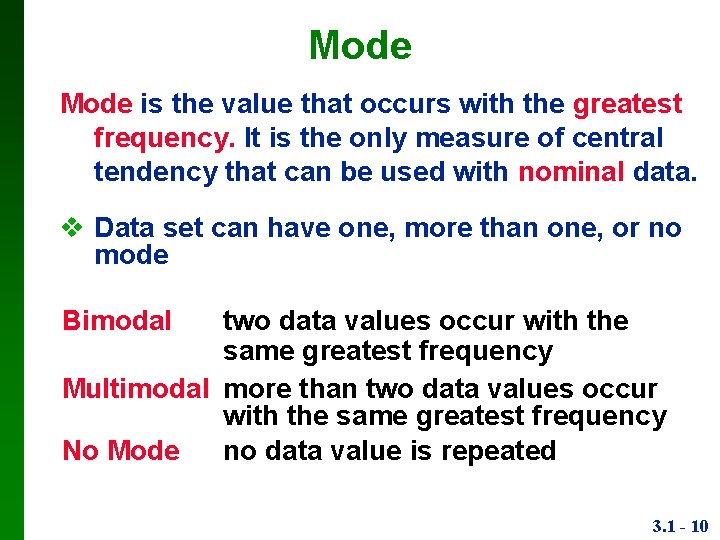 Mode

Mode is the value that occurs with the greatest frequency. It is the only measure of central tendency that can be used with nominal data.

❖ Data set can have one, more than one, or no mode

Bimodal two data values occur with the same greatest frequency

Multimodal more than two data values occur with the same greatest frequency

No Mode no data value is repeated

3.1 - 10